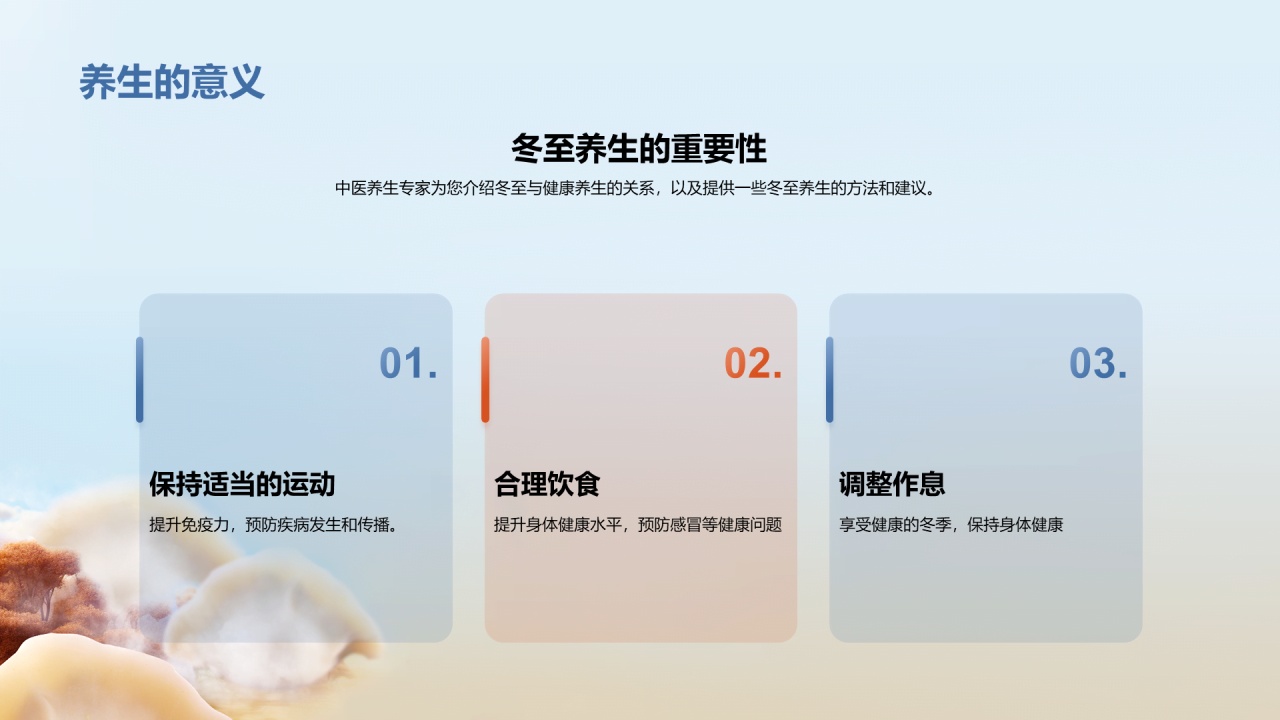 养生的意义

冬至养生的重要性

中医养生专家为您介绍冬至与健康养生的关系，以及提供一些冬至养生的方法和建议。

01.

保持适当的运动

提升免疫力，预防疾病发生和传播。

02.

合理饮食

提升身体健康水平，预防感冒等健康问题

03.

调整作息

享受健康的冬季，保持身体健康